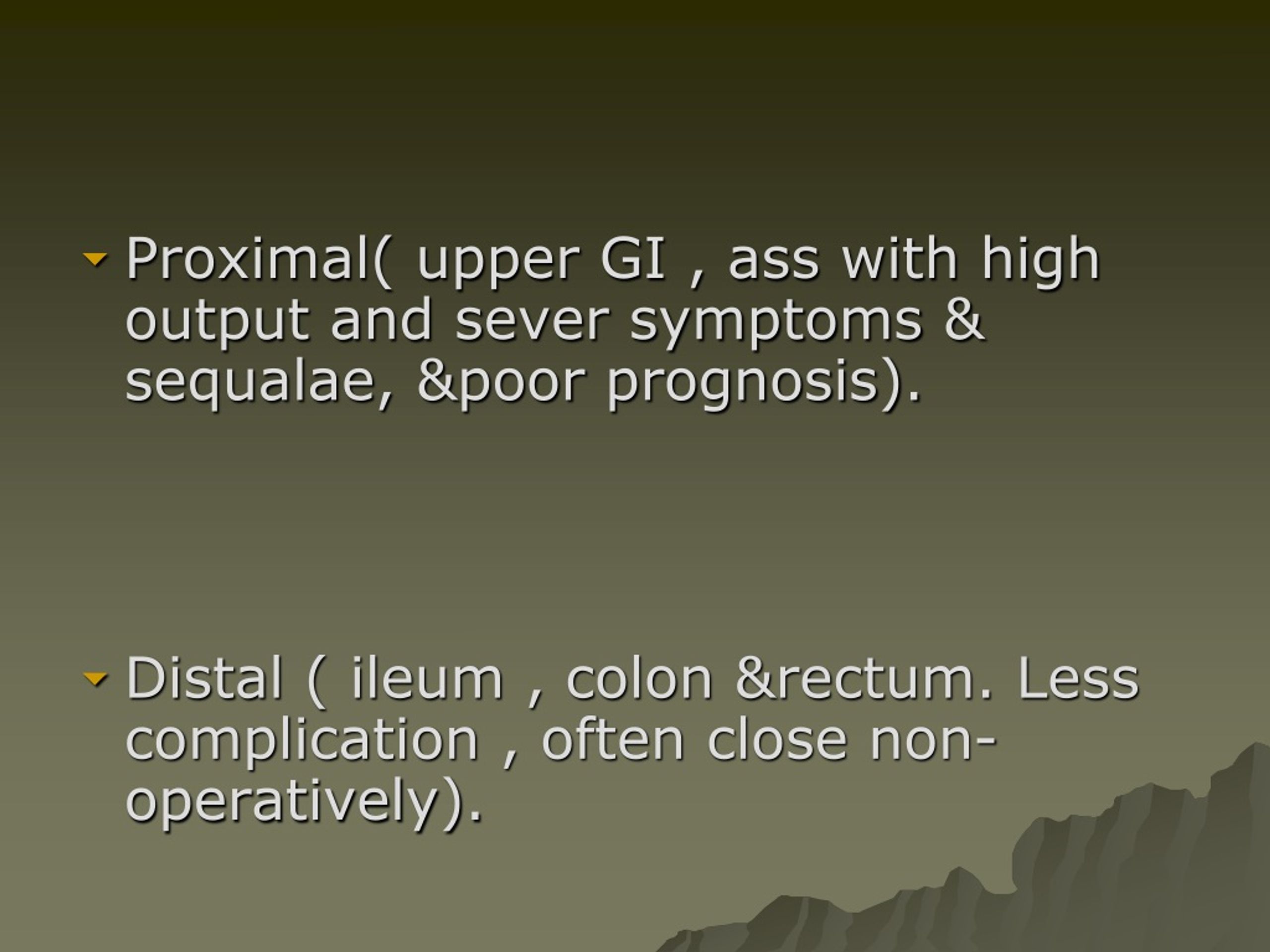 Proximal( upper GI , ass with high output and sever symptoms & sequalae, &poor prognosis).

Distal ( ileum , colon &rectum. Less complication , often close non-operatively).